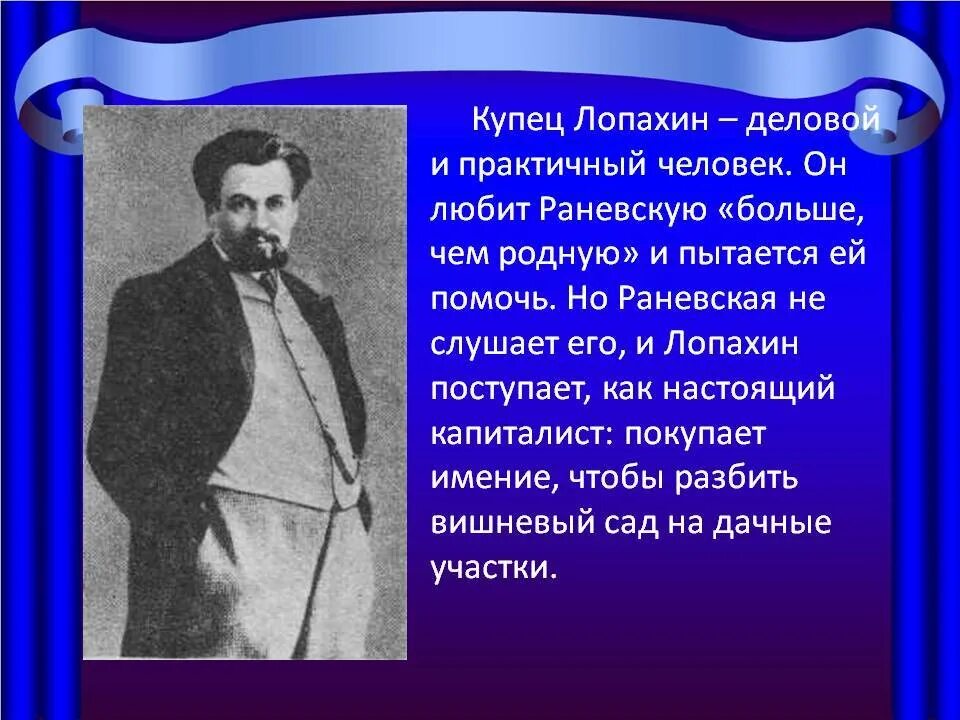 Купец Лопахин – деловой и практичный человек. Он любит Раневскую «больше, чем родную» и пытается ей помочь. Но Раневская не слушает его, и Лопахин поступает, как настоящий капиталист: покупает имение, чтобы разбить вишневый сад на дачные участки.